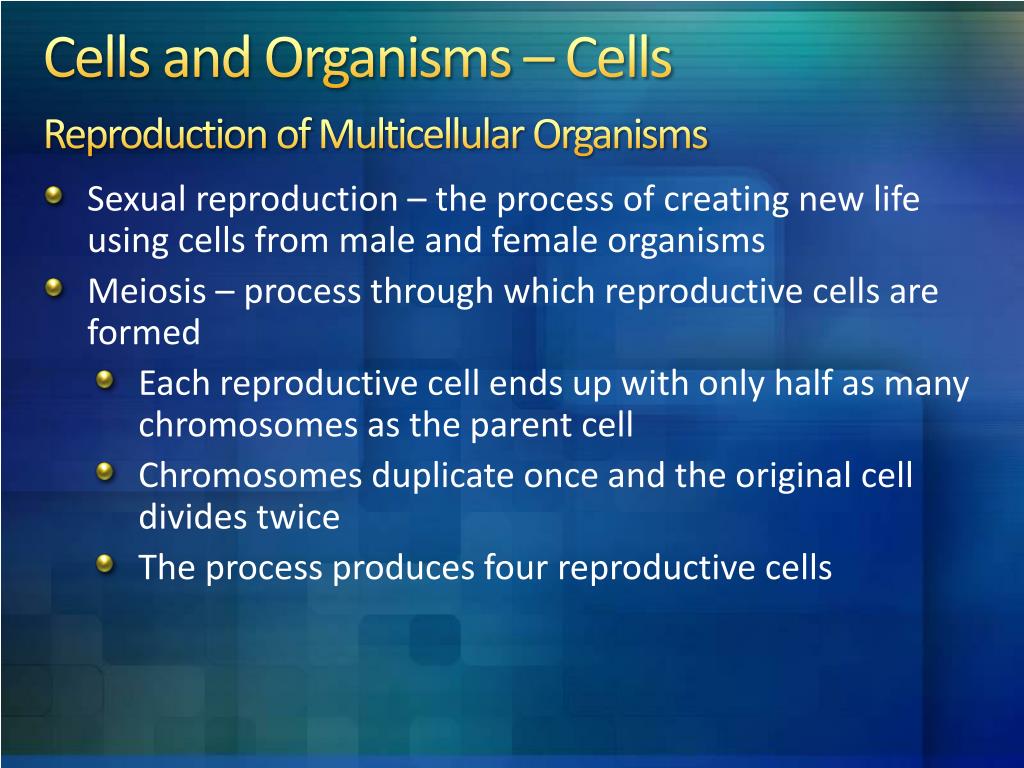 Cells and Organisms – Cells
Reproduction of Multicellular Organisms

Sexual reproduction – the process of creating new life using cells from male and female organisms

Meiosis – process through which reproductive cells are formed

Each reproductive cell ends up with only half as many chromosomes as the parent cell

Chromosomes duplicate once and the original cell divides twice

The process produces four reproductive cells